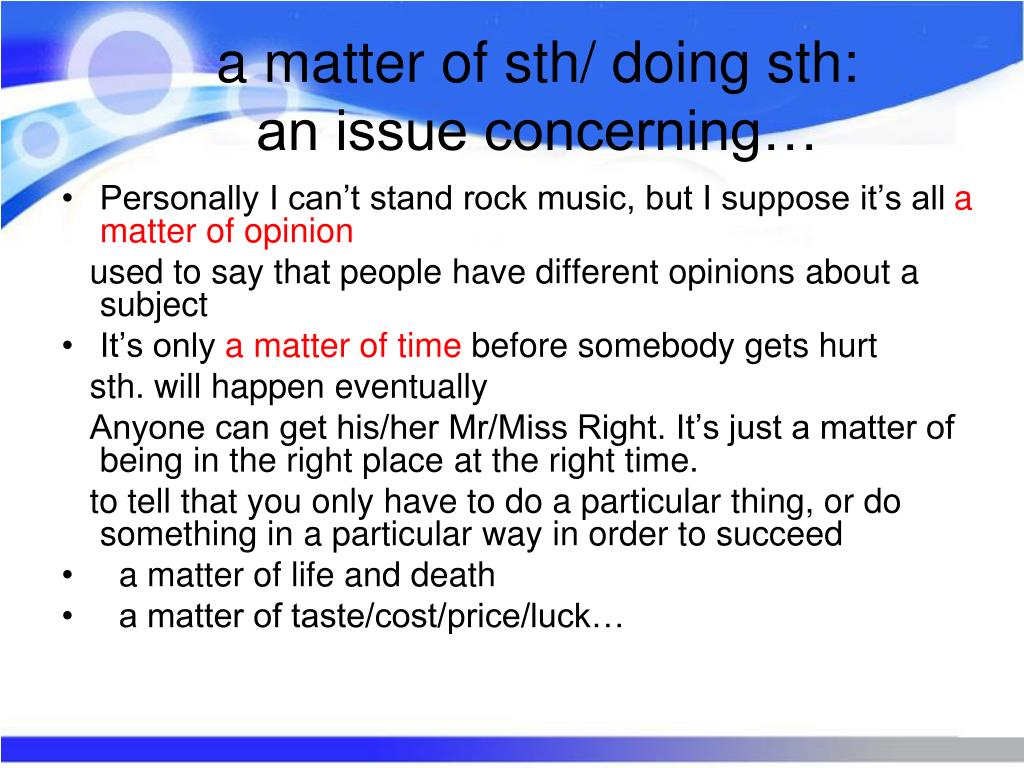 a matter of sth/ doing sth:
an issue concerning…

• Personally I can’t stand rock music, but I suppose it’s all a matter of opinion

used to say that people have different opinions about a subject

• It’s only a matter of time before somebody gets hurt

sth. will happen eventually

Anyone can get his/her Mr/Miss Right. It’s just a matter of being in the right place at the right time.

to tell that you only have to do a particular thing, or do something in a particular way in order to succeed

• a matter of life and death
• a matter of taste/cost/price/luck…